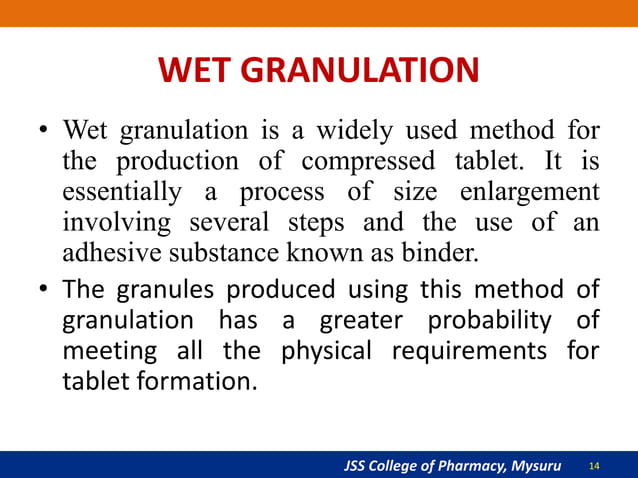 WET GRANULATION

• Wet granulation is a widely used method for the production of compressed tablet. It is essentially a process of size enlargement involving several steps and the use of an adhesive substance known as binder.

• The granules produced using this method of granulation has a greater probability of meeting all the physical requirements for tablet formation.

JSS College of Pharmacy, Mysuru 14